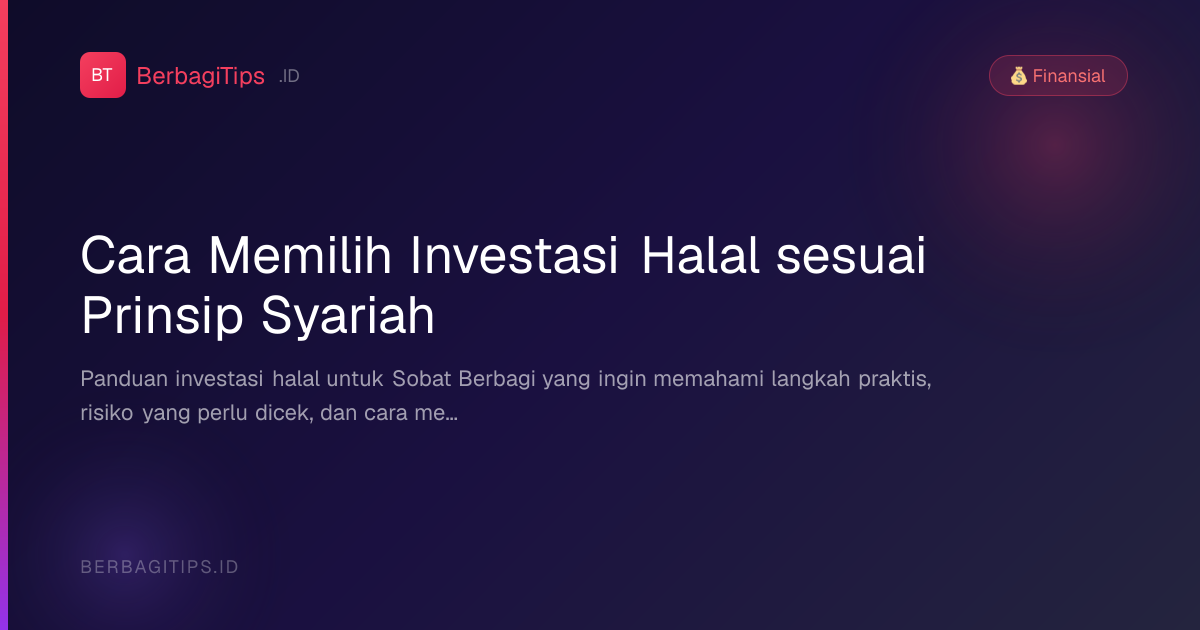 BT BerbagiTips .ID

💰 Finansial

Cara Memilih Investasi Halal sesuai Prinsip Syariah

Panduan investasi halal untuk Sobat Berbagi yang ingin memahami langkah praktis, risiko yang perlu dicek, dan cara me...

BERBAGITIPS.ID